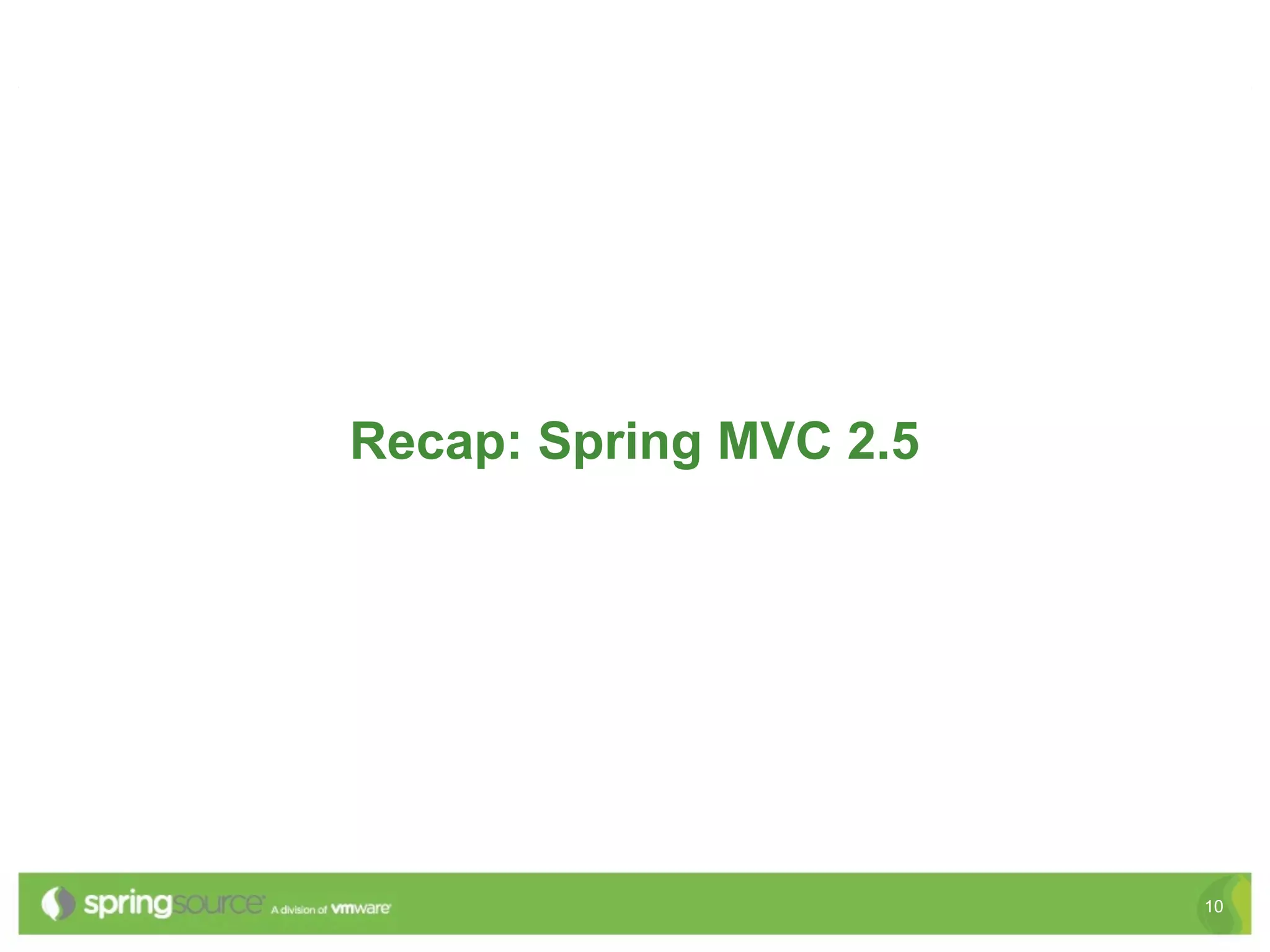 Recap: Spring MVC 2.5

springsource A division of vmware

10